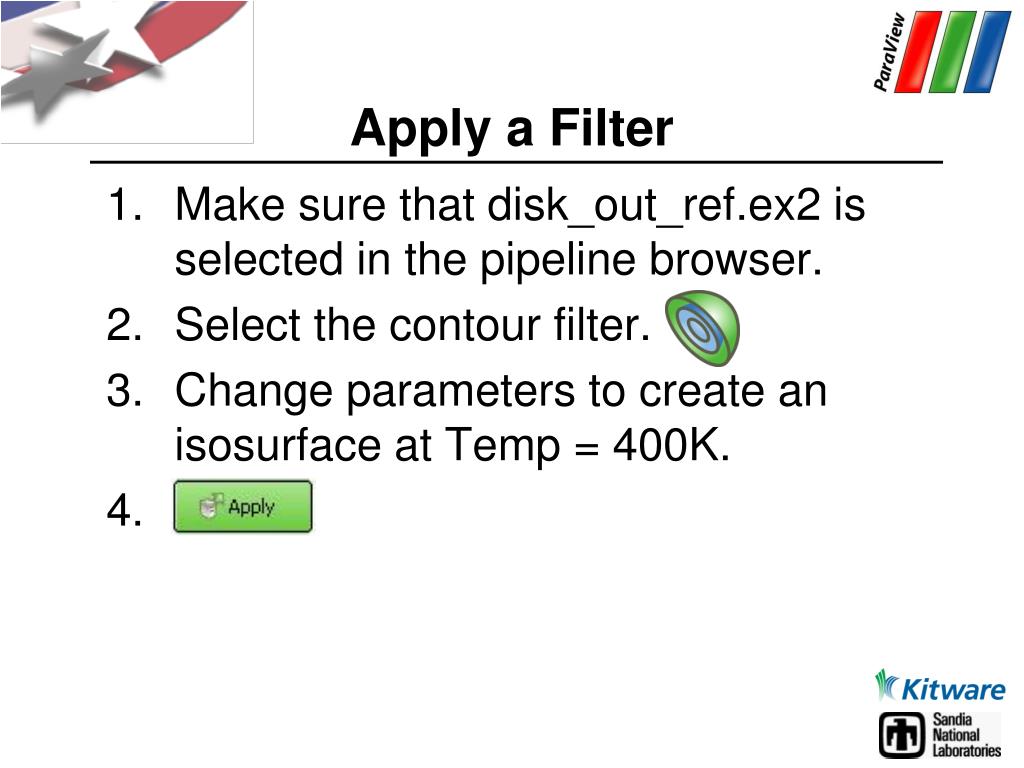 ParaView

Apply a Filter

1. Make sure that disk_out_ref.ex2 is selected in the pipeline browser.
2. Select the contour filter.
3. Change parameters to create an isosurface at Temp = 400K.
4. Apply

Kitware

Sandia National Laboratories